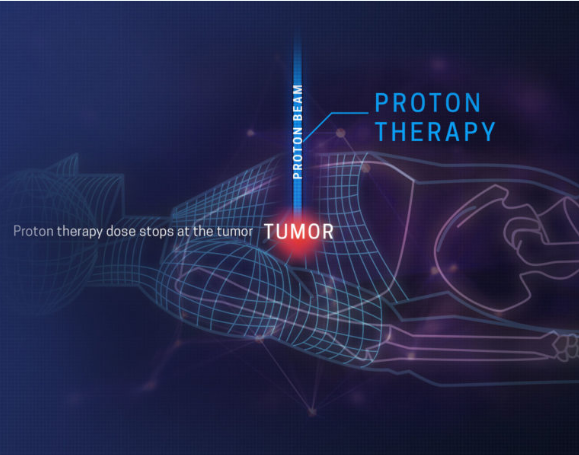 PROTON BEAM

PROTON THERAPY

Proton therapy dose stops at the tumor

TUMOR